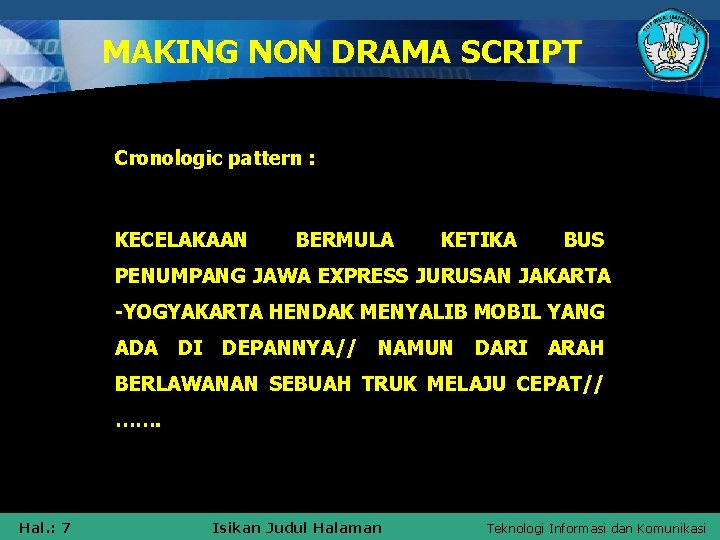 MAKING NON DRAMA SCRIPT

Cronologic pattern :

KECELAKAAN BERMULA KETIKA BUS PENUMPANG JAWA EXPRESS JURUSAN JAKARTA -YOGYAKARTA HENDAK MENYALIB MOBIL YANG ADA DI DEPANNYA// NAMUN DARI ARAH BERLAWANAN SEBUAH TRUK MELAJU CEPAT// …….

Hal.: 7 Isikan Judul Halaman Teknologi Informasi dan Komunikasi